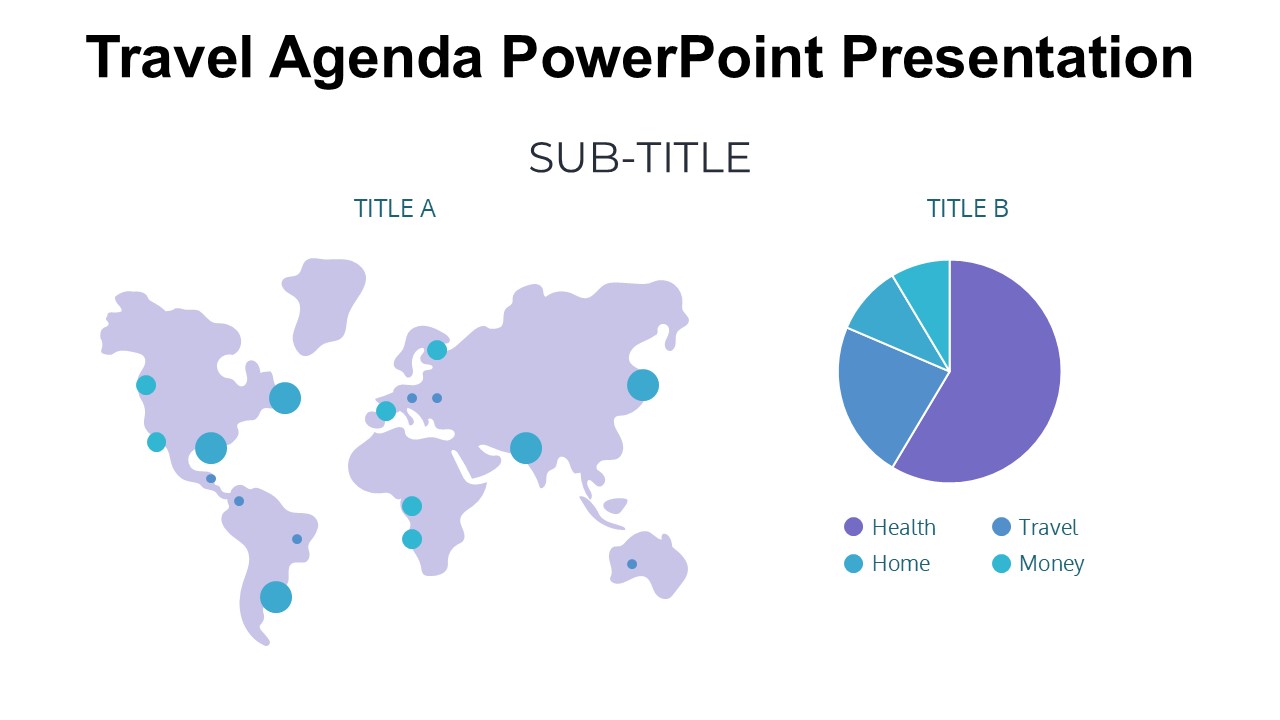 Travel Agenda PowerPoint Presentation

SUB-TITLE

TITLE A

TITLE B

Health
Travel
Home
Money